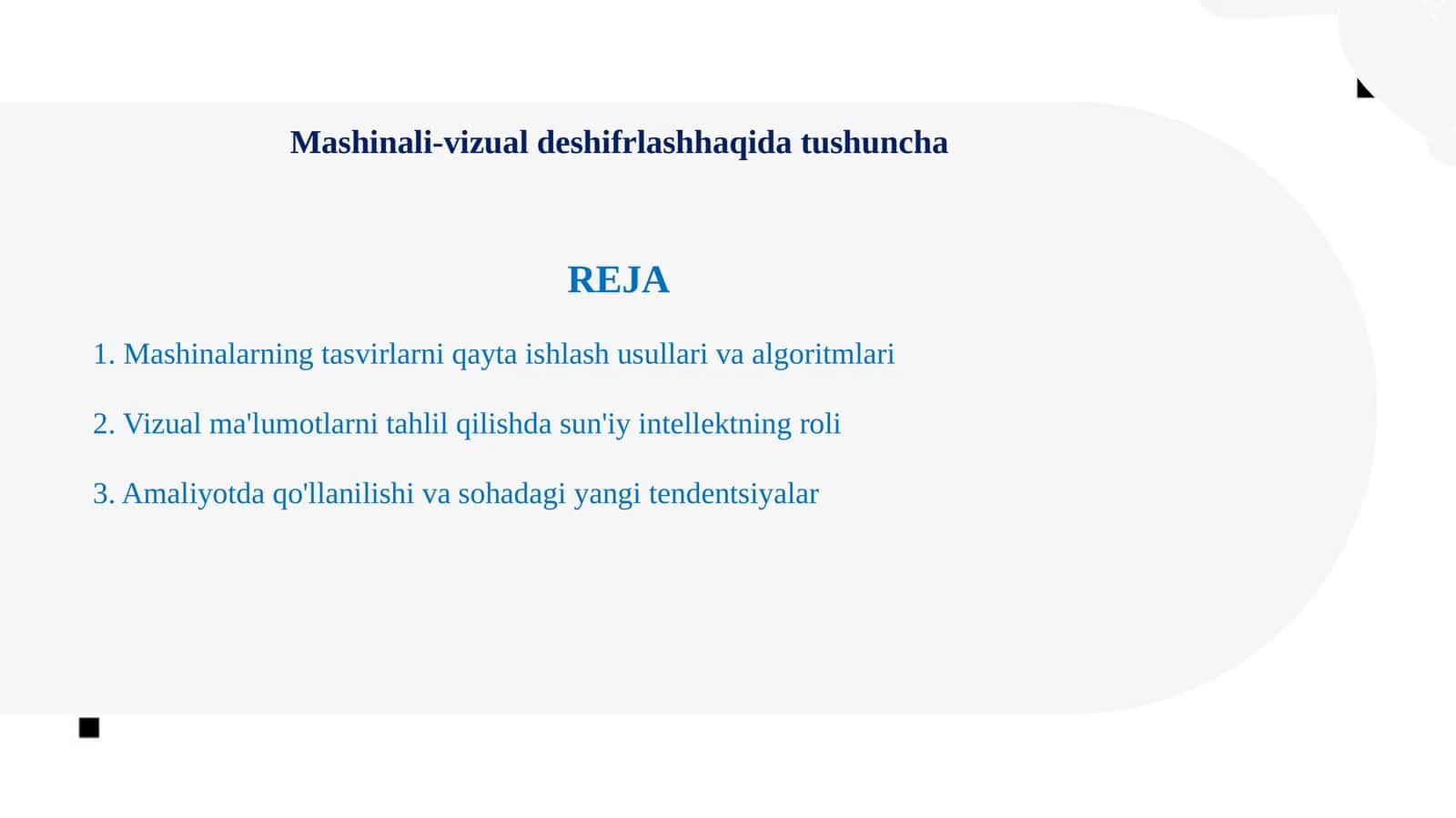 Mashinali-vizual deshifrlashhaqida tushuncha

REJA

1. Mashinalarning tasvirlarni qayta ishlash usullari va algoritmlari

2. Vizual ma'lumotlarni tahlil qilishda sun'iy intellektning roli

3. Amaliyotda qo'llanilishi va sohadagi yangi tendentsiyalar